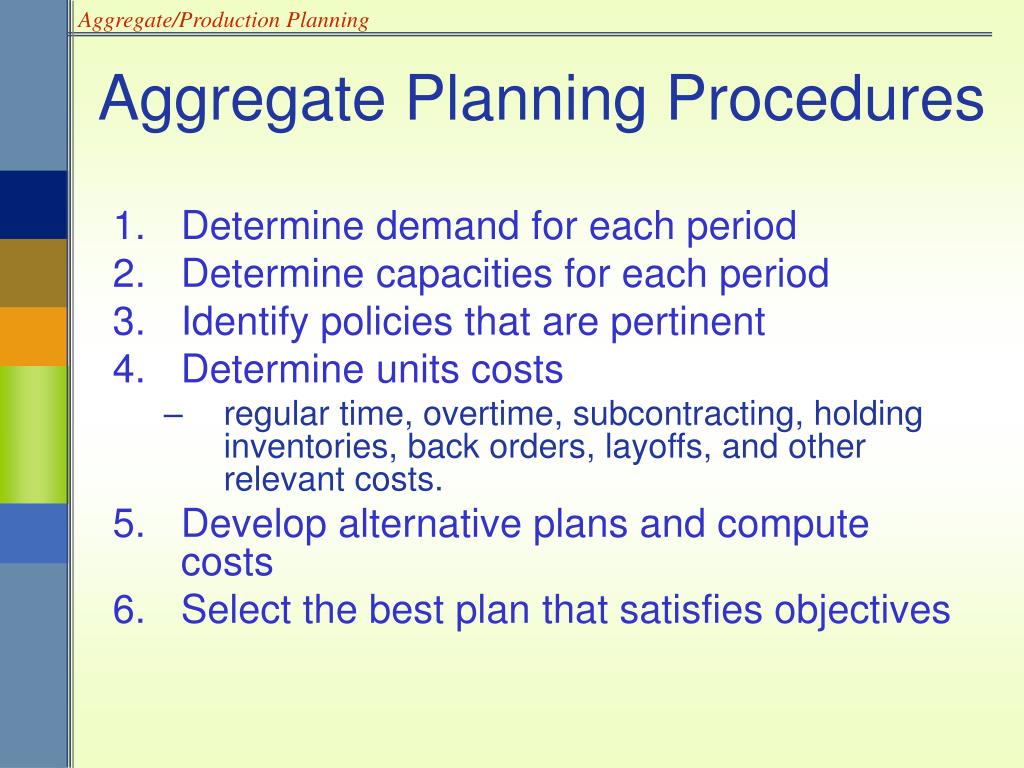 Aggregate/Production Planning

Aggregate Planning Procedures

1. Determine demand for each period
2. Determine capacities for each period
3. Identify policies that are pertinent
4. Determine units costs
   – regular time, overtime, subcontracting, holding inventories, back orders, layoffs, and other relevant costs.
5. Develop alternative plans and compute costs
6. Select the best plan that satisfies objectives